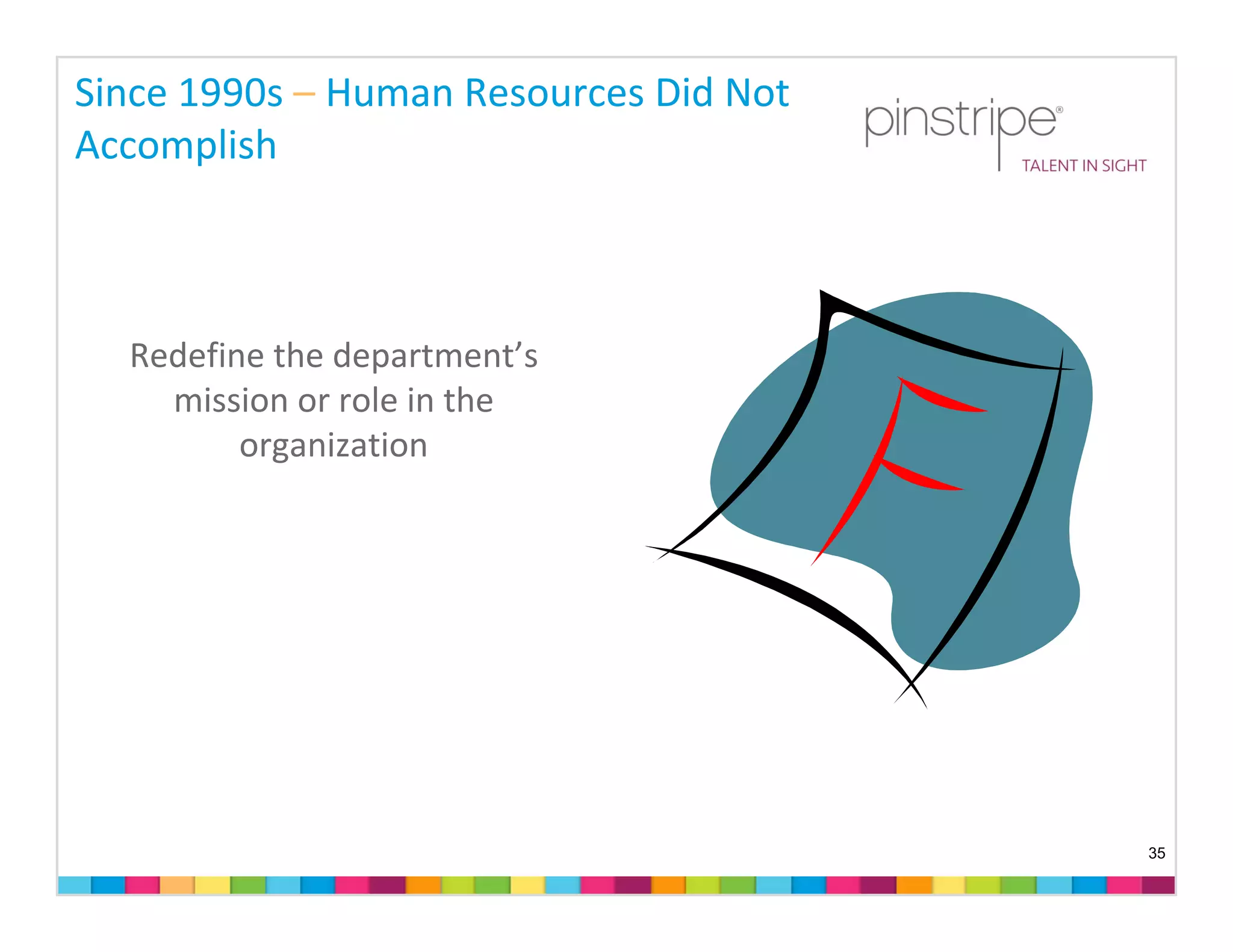 Since 1990s – Human Resources Did Not Accomplish

pinstripe®
TALENT IN SIGHT

Redefine the department's mission or role in the organization

F

35